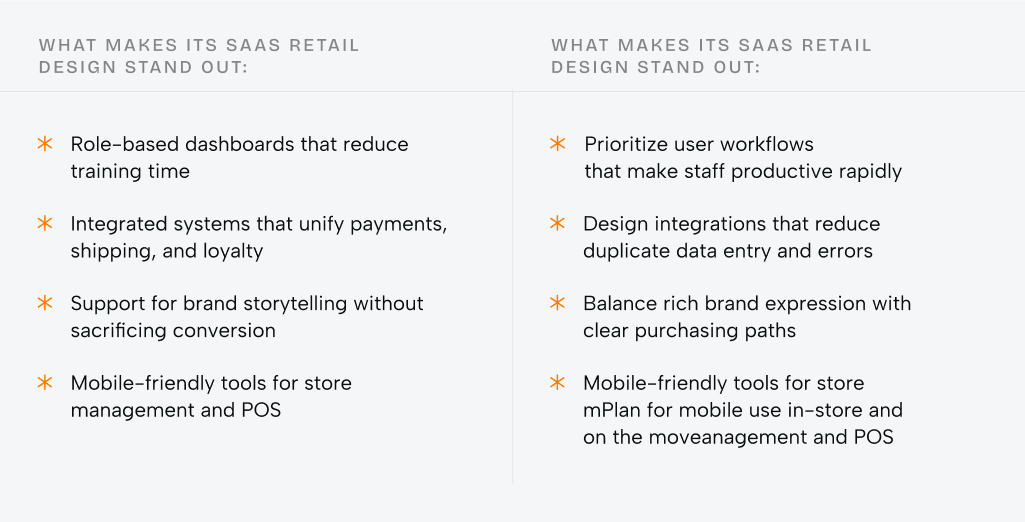 WHAT MAKES ITS SAAS RETAIL DESIGN STAND OUT:

* Role-based dashboards that reduce training time

* Integrated systems that unify payments, shipping, and loyalty

* Support for brand storytelling without sacrificing conversion

* Mobile-friendly tools for store management and POS

WHAT MAKES ITS SAAS RETAIL DESIGN STAND OUT:

* Prioritize user workflows that make staff productive rapidly

* Design integrations that reduce duplicate data entry and errors

* Balance rich brand expression with clear purchasing paths

* Mobile-friendly tools for store mPlan for mobile use in-store and on the moveanagement and POS